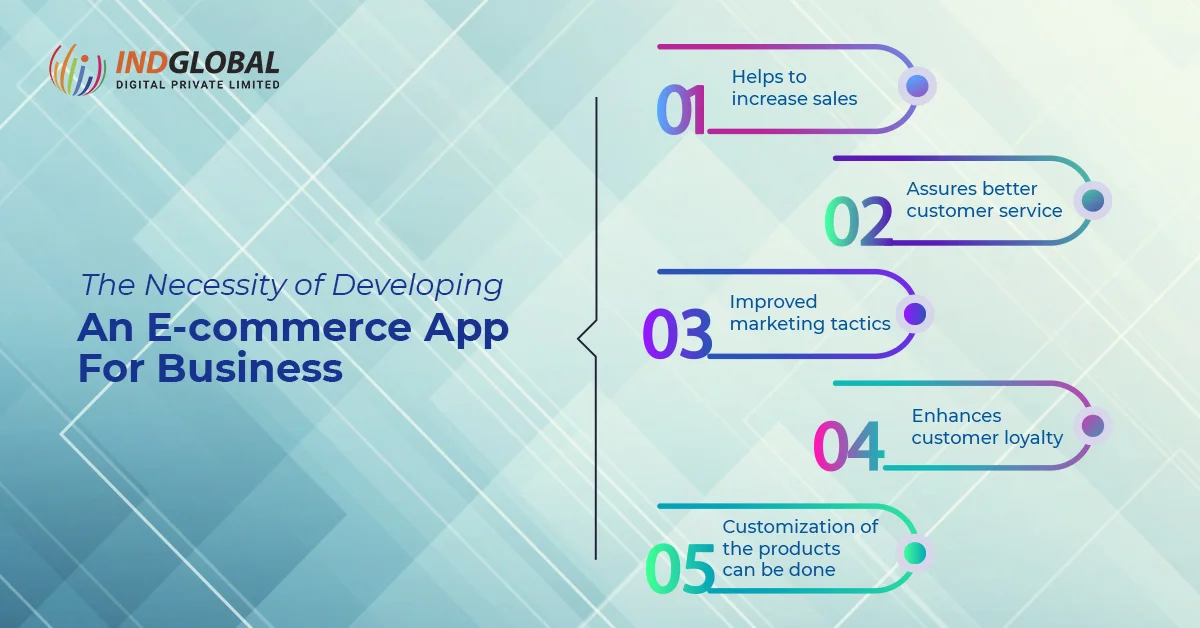 INDGLOBAL
DIGITAL PRIVATE LIMITED

The Necessity of Developing
An E-commerce App For Business

01 Helps to increase sales

02 Assures better customer service

03 Improved marketing tactics

04 Enhances customer loyalty

05 Customization of the products can be done